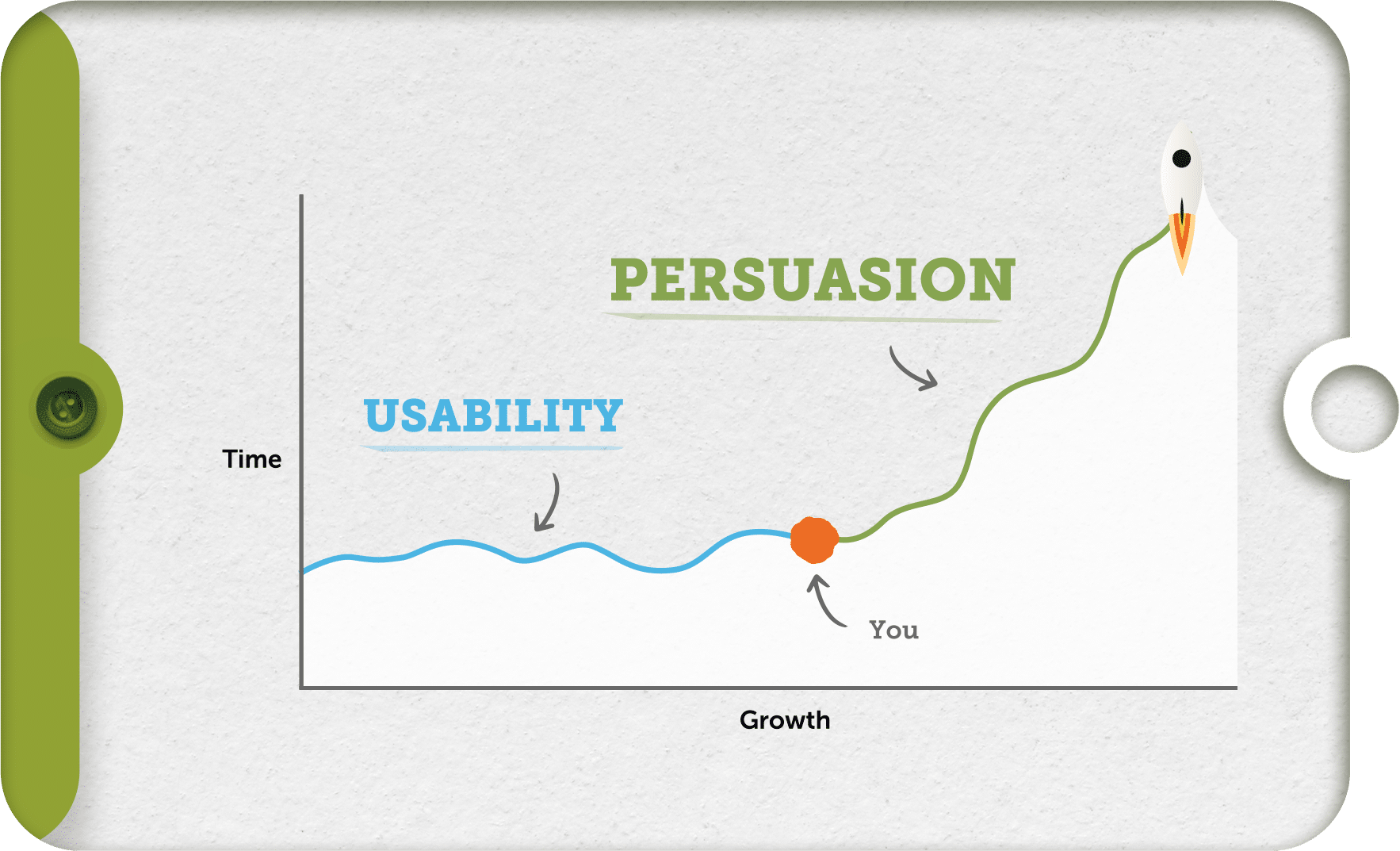 PERSUASION

USABILITY

Time

You

Growth